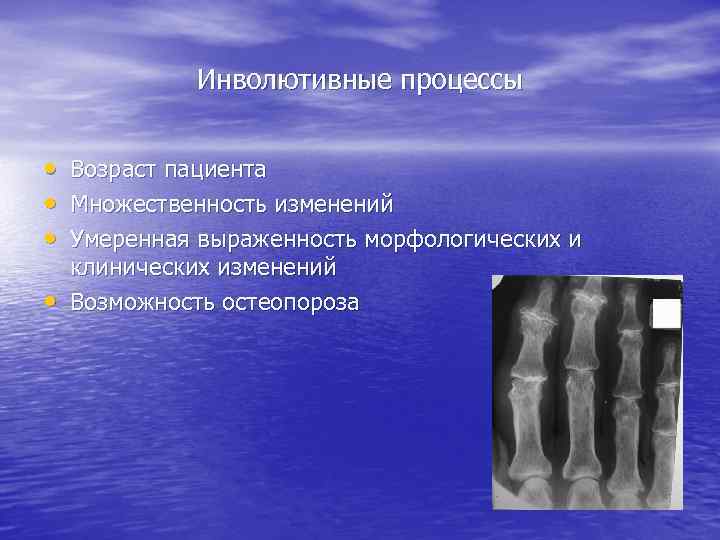 Инволютивные процессы

• Возраст пациента
• Множественность изменений
• Умеренная выраженность морфологических и клинических изменений
• Возможность остеопороза